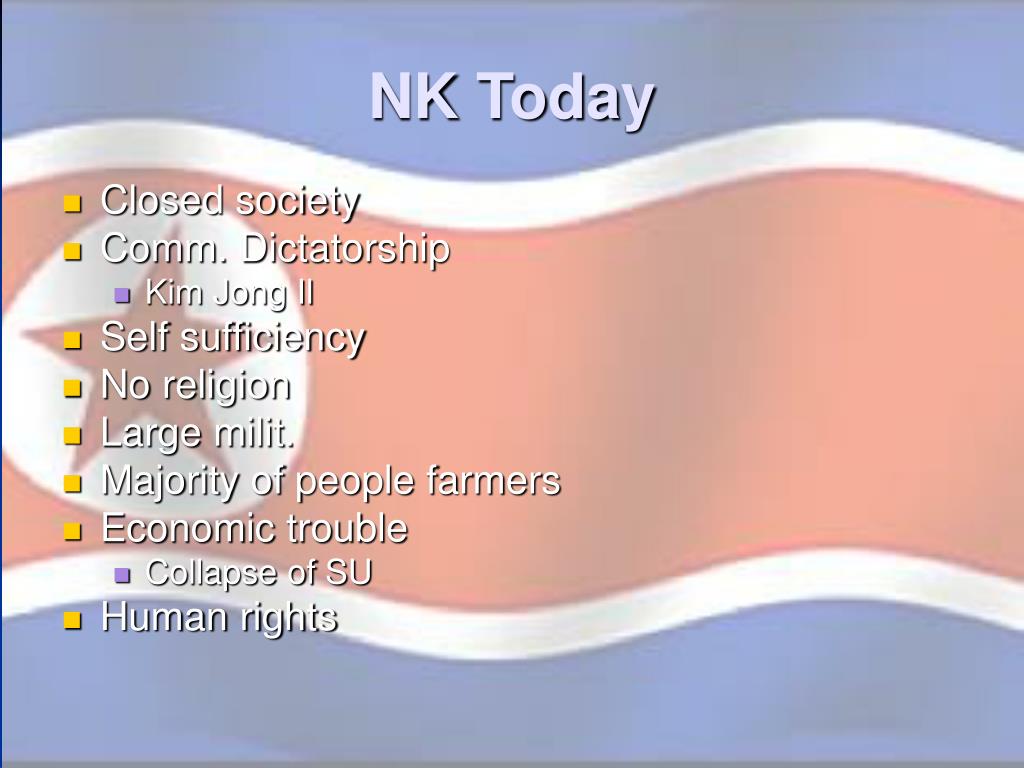 NK Today

- Closed society
- Comm. Dictatorship
  - Kim Jong Il
- Self sufficiency
- No religion
- Large milit.
- Majority of people farmers
- Economic trouble
  - Collapse of SU
- Human rights